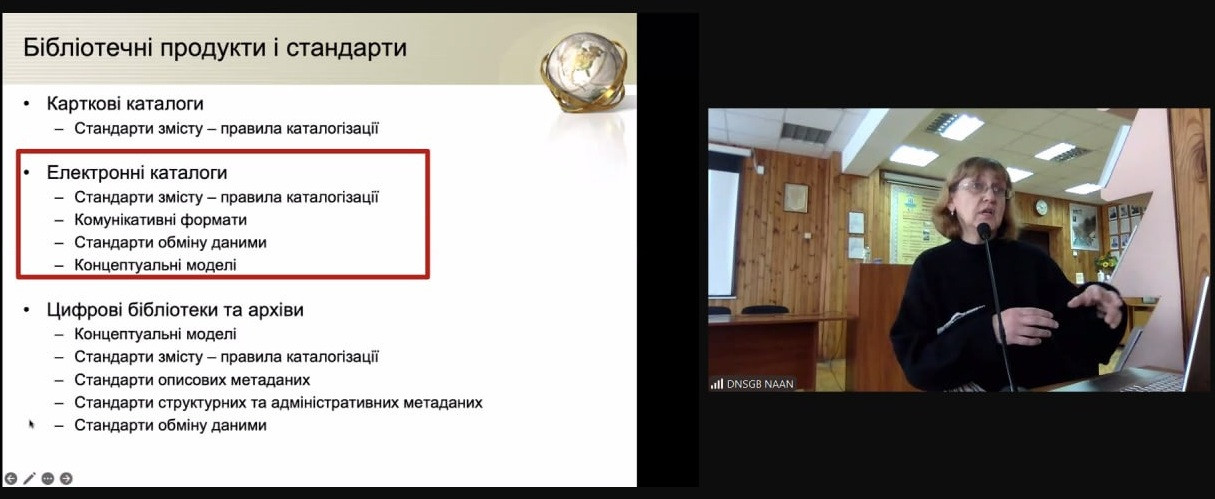 Бібліотечні продукти і стандарти

• Карткові каталоги
– Стандарти змісту – правила каталогізації

• Електронні каталоги
– Стандарти змісту – правила каталогізації
– Комунікативні формати
– Стандарти обміну даними
– Концептуальні моделі

• Цифрові бібліотеки та архіви
– Концептуальні моделі
– Стандарти змісту – правила каталогізації
– Стандарти описових метаданих
– Стандарти структурних та адміністративних метаданих
– Стандарти обміну даними

DNSGB NAAN